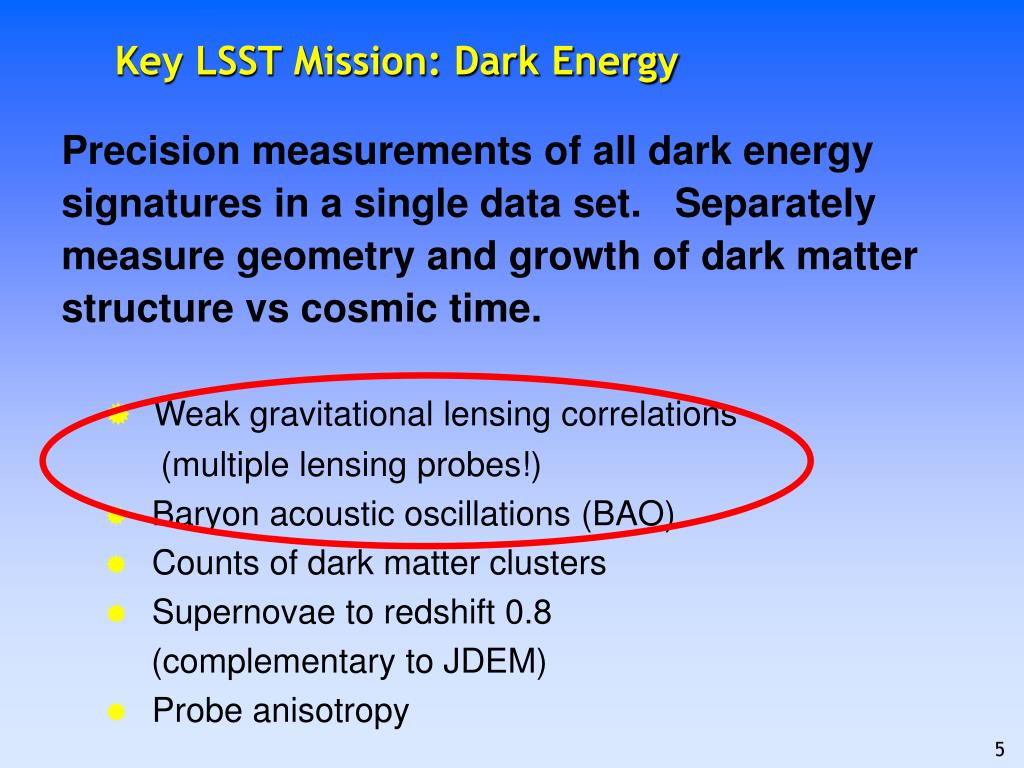 Key LSST Mission: Dark Energy

Precision measurements of all dark energy signatures in a single data set. Separately measure geometry and growth of dark matter structure vs cosmic time.

Weak gravitational lensing correlations (multiple lensing probes!)
Baryon acoustic oscillations (BAO)
Counts of dark matter clusters
Supernovae to redshift 0.8 (complementary to JDEM)
Probe anisotropy

5